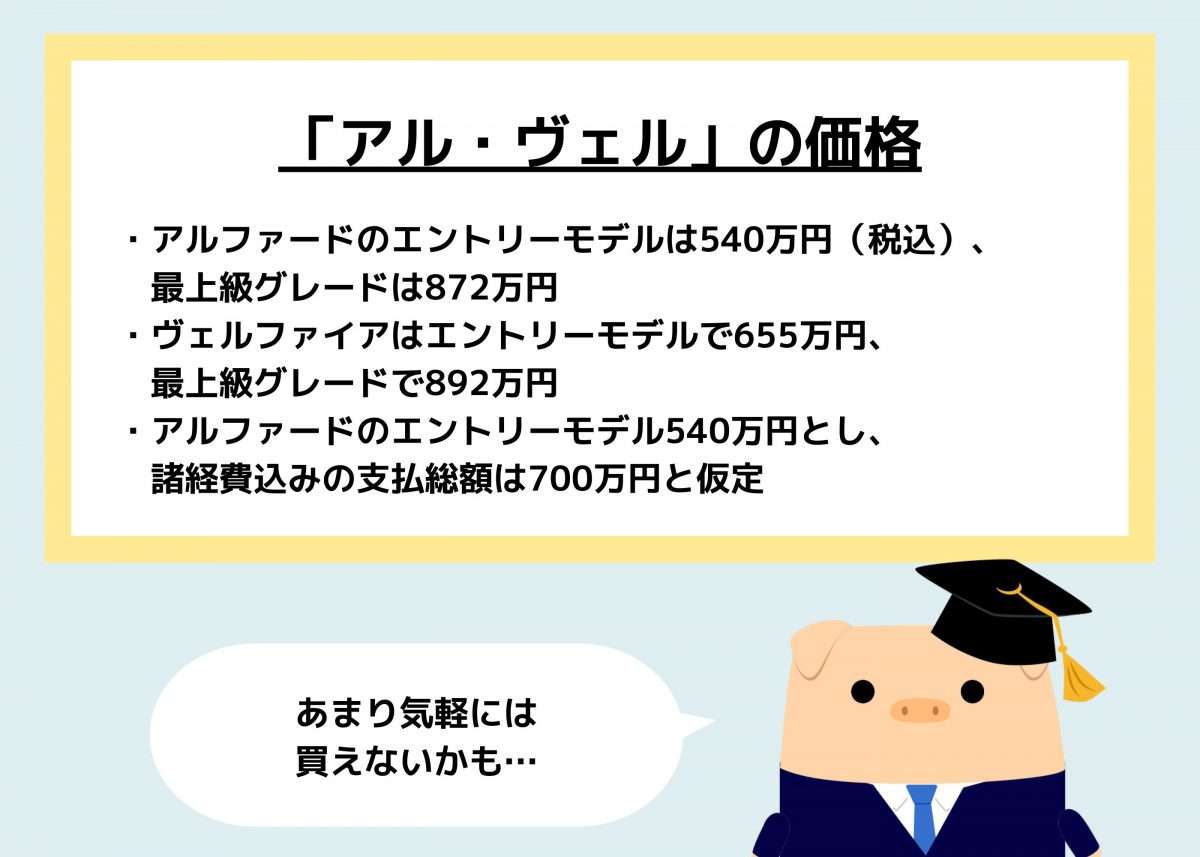 「アル・ヴェル」の価格

・アルファードのエントリーモデルは540万円（税込）、最上級グレードは872万円
・ヴェルファイアはエントリーモデルで655万円、最上級グレードで892万円
・アルファードのエントリーモデル540万円とし、諸経費込みの支払総額は700万円と仮定

あまり気軽には買えないかも…